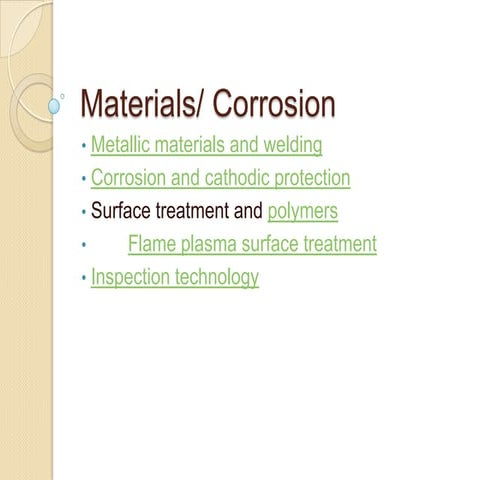 Materials/ Corrosion

• Metallic materials and welding
• Corrosion and cathodic protection
• Surface treatment and polymers
• Flame plasma surface treatment
• Inspection technology